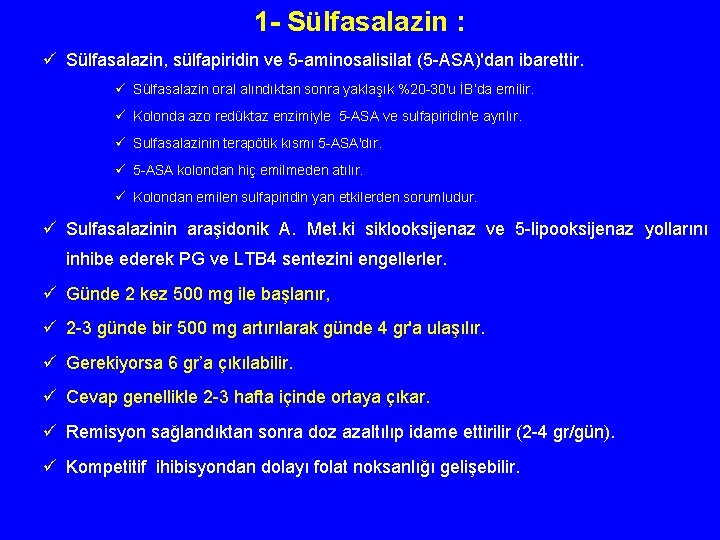 1- Sülfasalazin :

✓ Sülfasalazin, sülfapiridin ve 5-aminosalisilat (5-ASA)'dan ibarettir.

✓ Sülfasalazin oral alındıktan sonra yaklaşık %20-30'u İB'da emilir.

✓ Kolonda azo redüktaz enzimiyle 5-ASA ve sulfapiridin'e ayrılır.

✓ Sulfasalazinin terapötik kısmı 5-ASA'dır.

✓ 5-ASA kolondan hiç emilmeden atılır.

✓ Kolondan emilen sulfapiridin yan etkilerden sorumludur.

✓ Sulfasalazinin araşidonik A. Met.ki siklooksijenaz ve 5-lipooksijenaz yollarını inhibe ederek PG ve LTB4 sentezini engellerler.

✓ Günde 2 kez 500 mg ile başlanır,

✓ 2-3 günde bir 500 mg artırılarak günde 4 gr'a ulaşılır.

✓ Gerekiyorsa 6 gr'a çıkılabilir.

✓ Cevap genellikle 2-3 hafta içinde ortaya çıkar.

✓ Remisyon sağlandıktan sonra doz azaltılıp idame ettirilir (2-4 gr/gün).

✓ Kompetitif ihibisyondan dolayı folat noksanlığı gelişebilir.